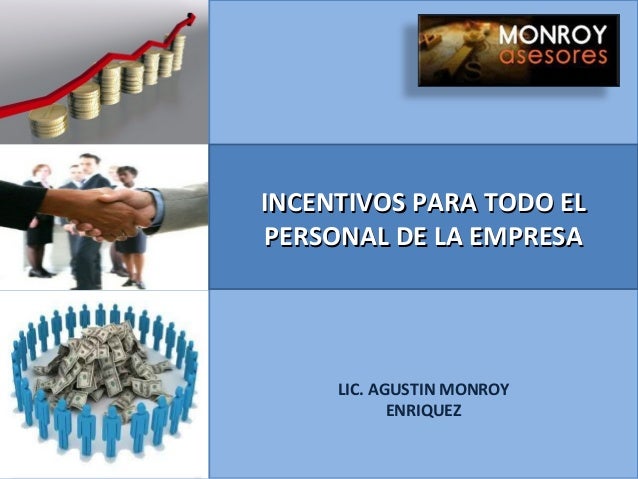 MONROY
asesores

INCENTIVOS PARA TODO EL PERSONAL DE LA EMPRESA

LIC. AGUSTIN MONROY ENRIQUEZ